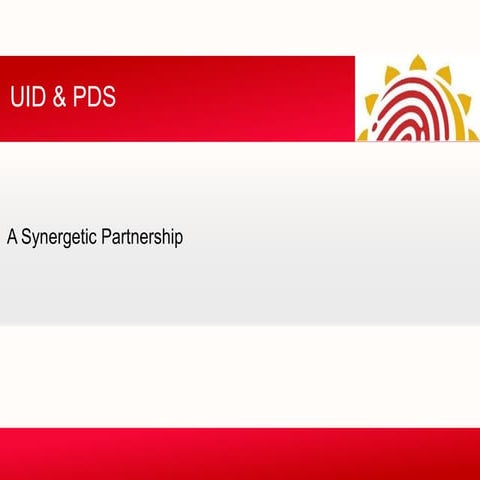 UID & PDS

A Synergetic Partnership